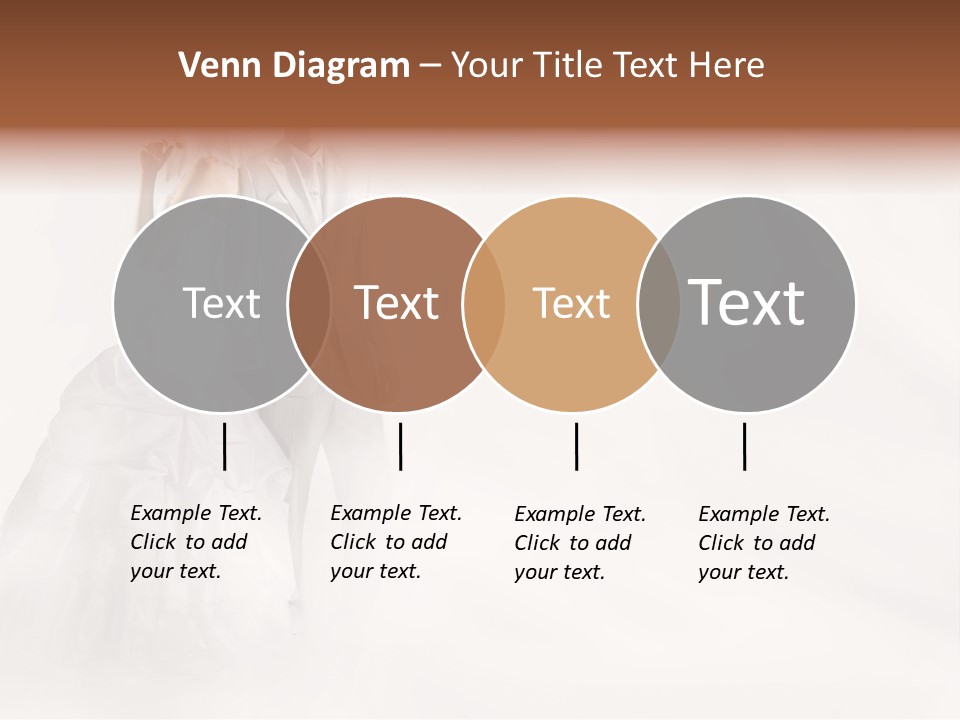 Venn Diagram – Your Title Text Here

Text

Text

Text

Text

Example Text. Click to add your text.

Example Text. Click to add your text.

Example Text. Click to add your text.

Example Text. Click to add your text.